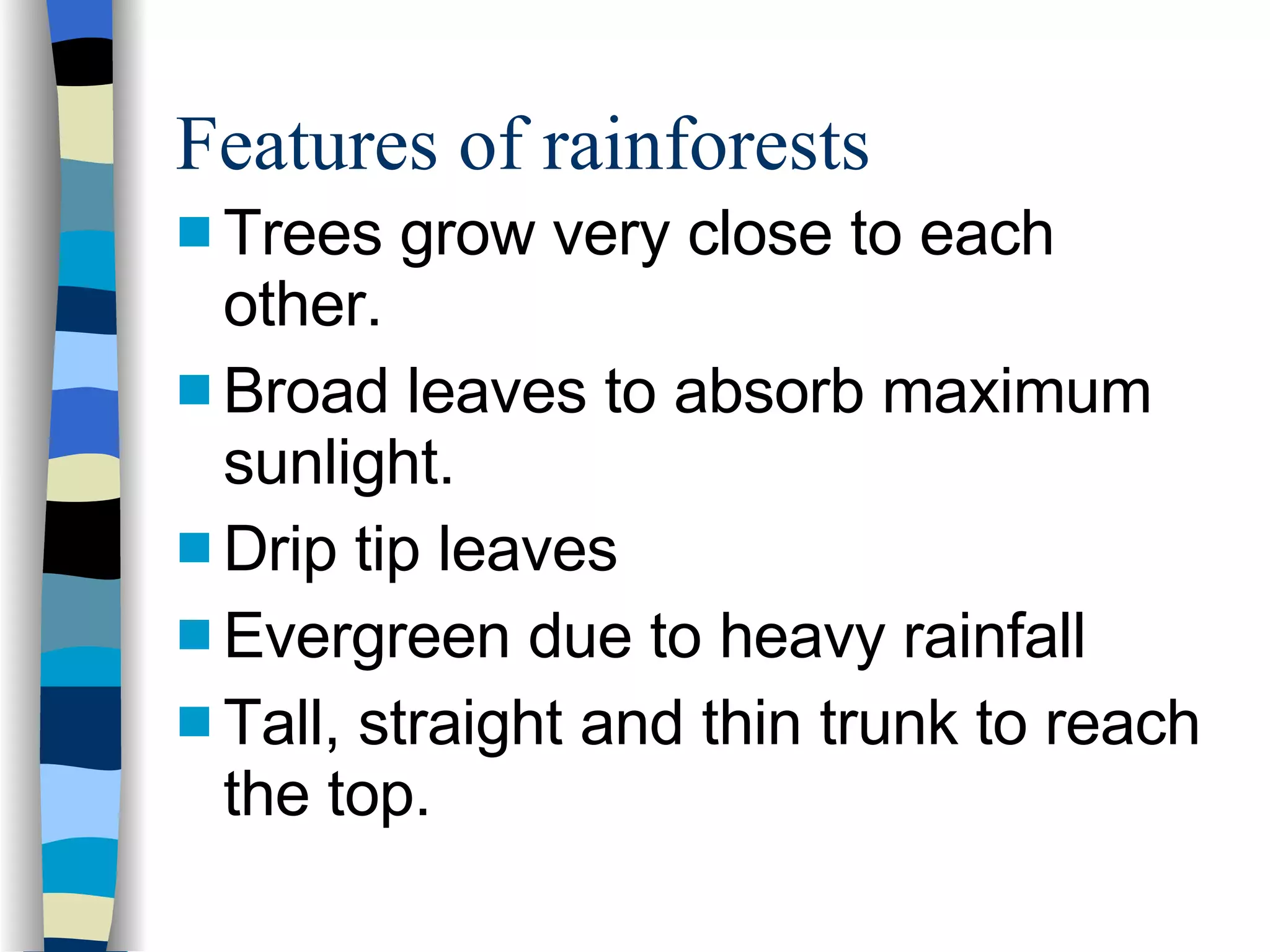 Features of rainforests

Trees grow very close to each other.

Broad leaves to absorb maximum sunlight.

Drip tip leaves

Evergreen due to heavy rainfall

Tall, straight and thin trunk to reach the top.